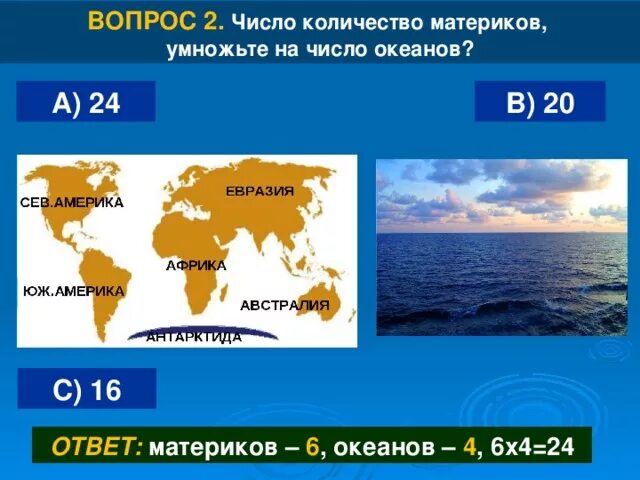 ВОПРОС 2. Число количество материков, умножьте на число океанов?

А) 24

В) 20

СЕВ.АМЕРИКА

ЕВРАЗИЯ

АФРИКА

ЮЖ.АМЕРИКА

АВСТРАЛИЯ

АНТАРКТИДА

С) 16

ОТВЕТ: материков – 6, океанов – 4, 6х4=24